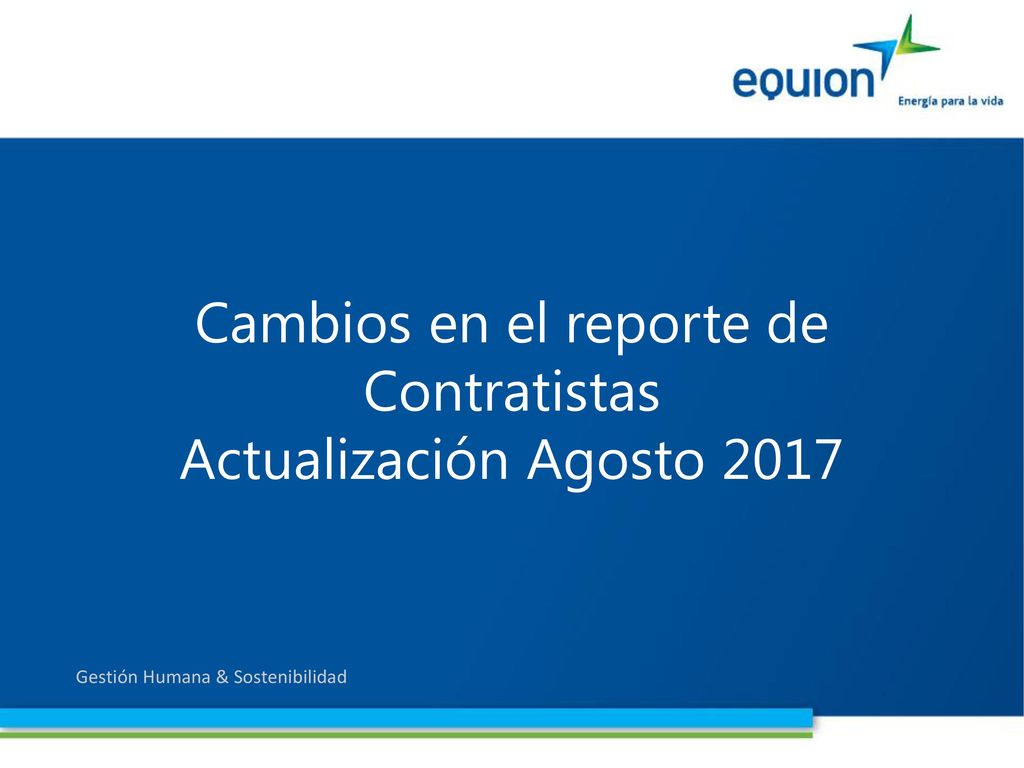 equion
Energía para la vida

Cambios en el reporte de Contratistas
Actualización Agosto 2017

Gestión Humana & Sostenibilidad